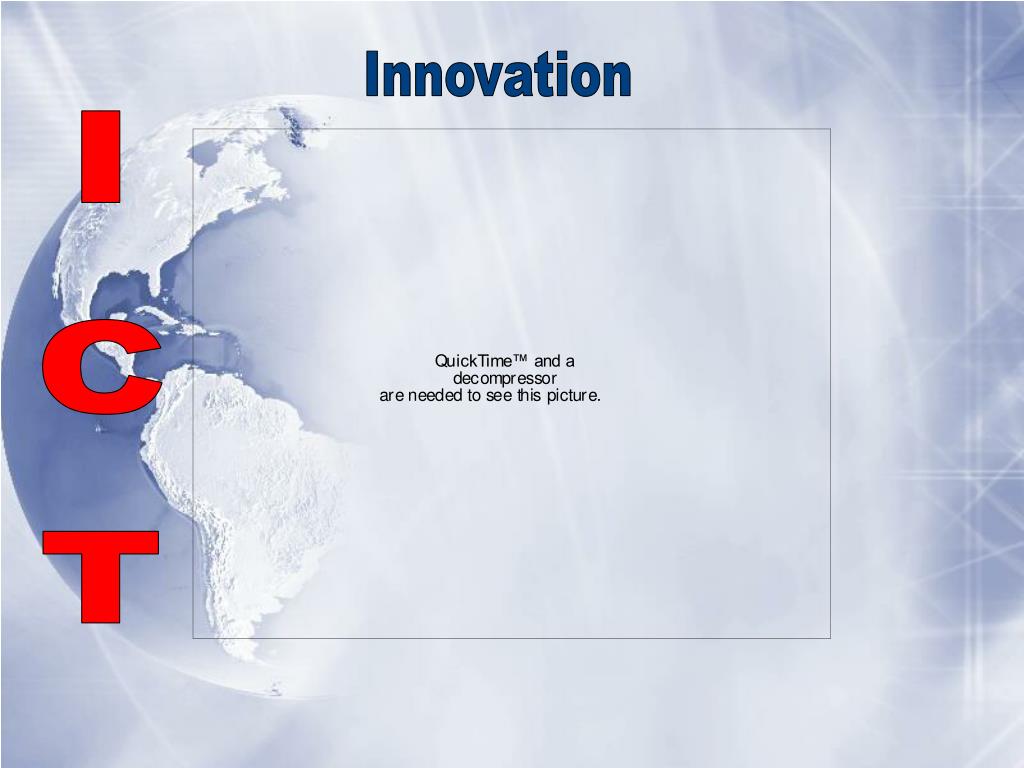 Innovation

I
C
T

QuickTime™ and a decompressor are needed to see this picture.